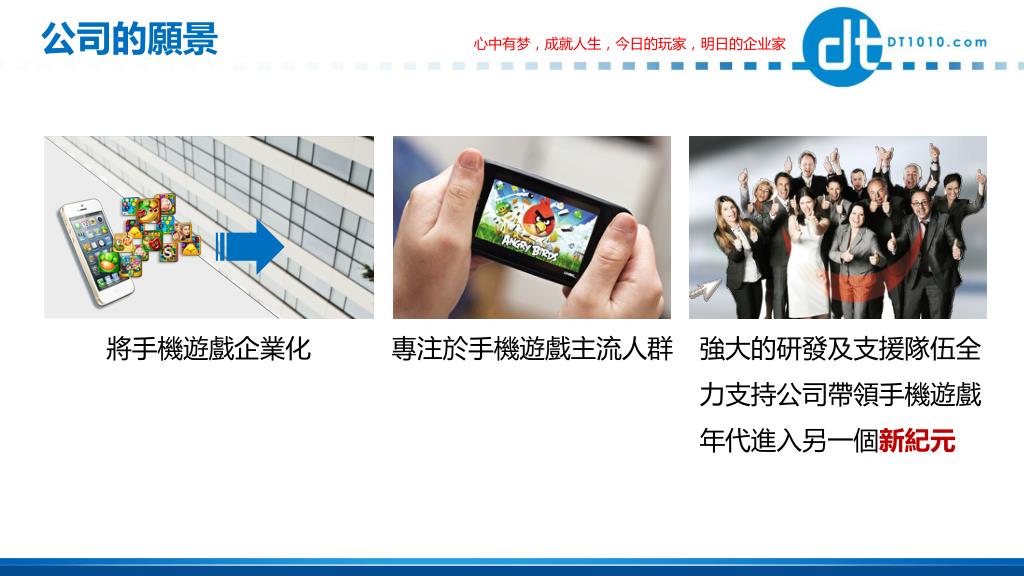 公司的願景

心中有梦，成就人生，今日的玩家，明日的企业家

dt DT1010.com

ANGRY BIRDS

將手機遊戲企業化

專注於手機遊戲主流人群

強大的研發及支援隊伍全力支持公司帶領手機遊戲年代進入另一個新紀元